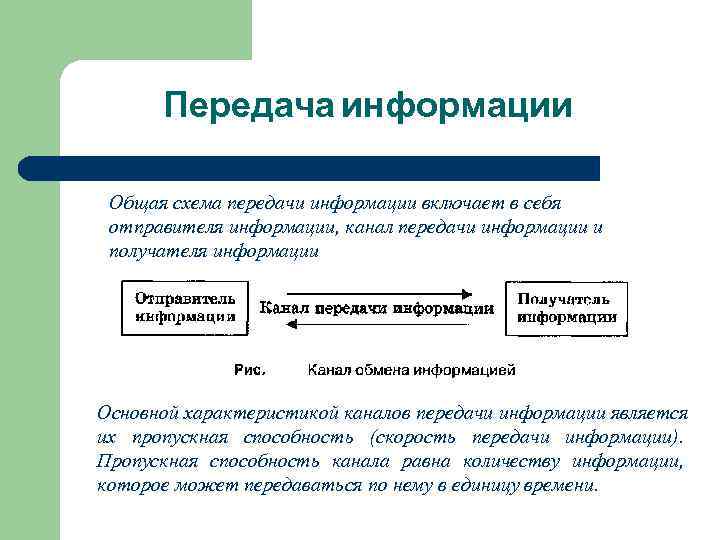 Передача информации

Общая схема передачи информации включает в себя отправителя информации, канал передачи информации и получателя информации

Отправитель информации

Канал передачи информации

Получатель информации

Рис. Канал обмена информацией

Основной характеристикой каналов передачи информации является их пропускная способность (скорость передачи информации). Пропускная способность канала равна количеству информации, которое может передаваться по нему в единицу времени.